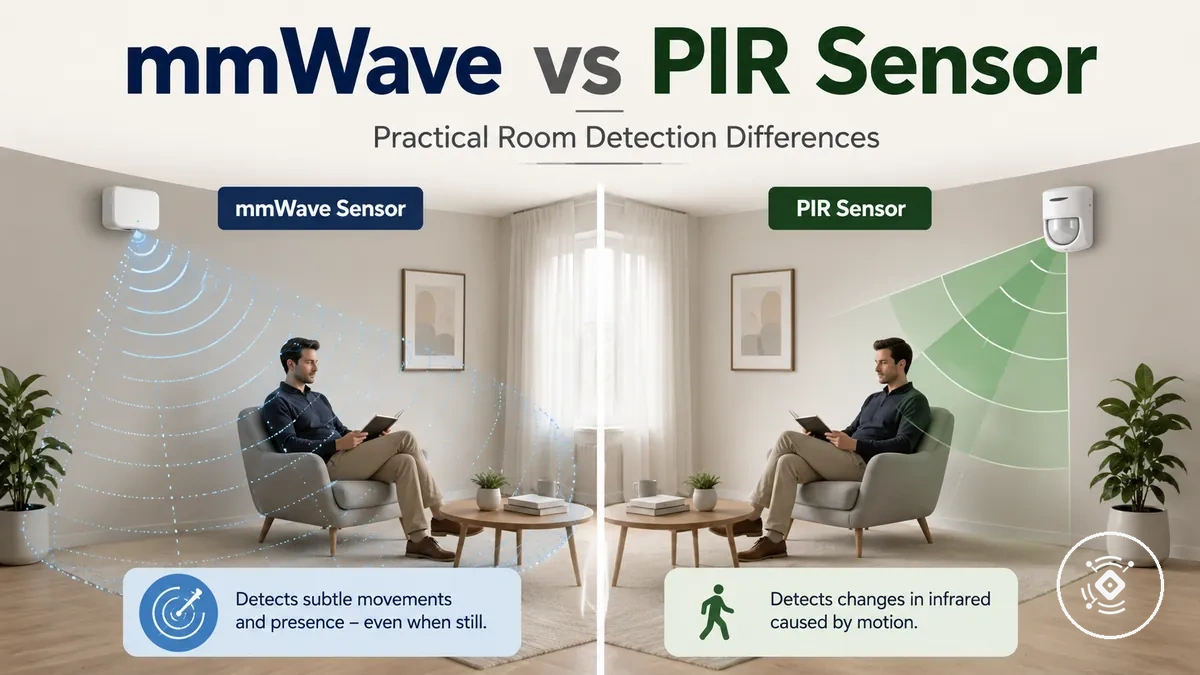 mmWave vs PIR Sensor

Practical Room Detection Differences

mmWave Sensor

PIR Sensor

Detects subtle movements and presence – even when still.

Detects changes in infrared caused by motion.